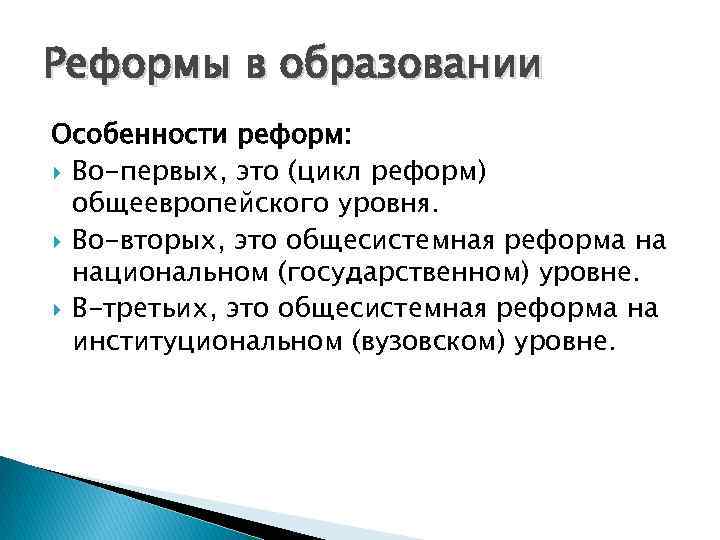 Реформы в образовании

Особенности реформ:

Во-первых, это (цикл реформ) общеевропейского уровня.

Во-вторых, это общесистемная реформа на национальном (государственном) уровне.

В-третьих, это общесистемная реформа на институциональном (вузовском) уровне.